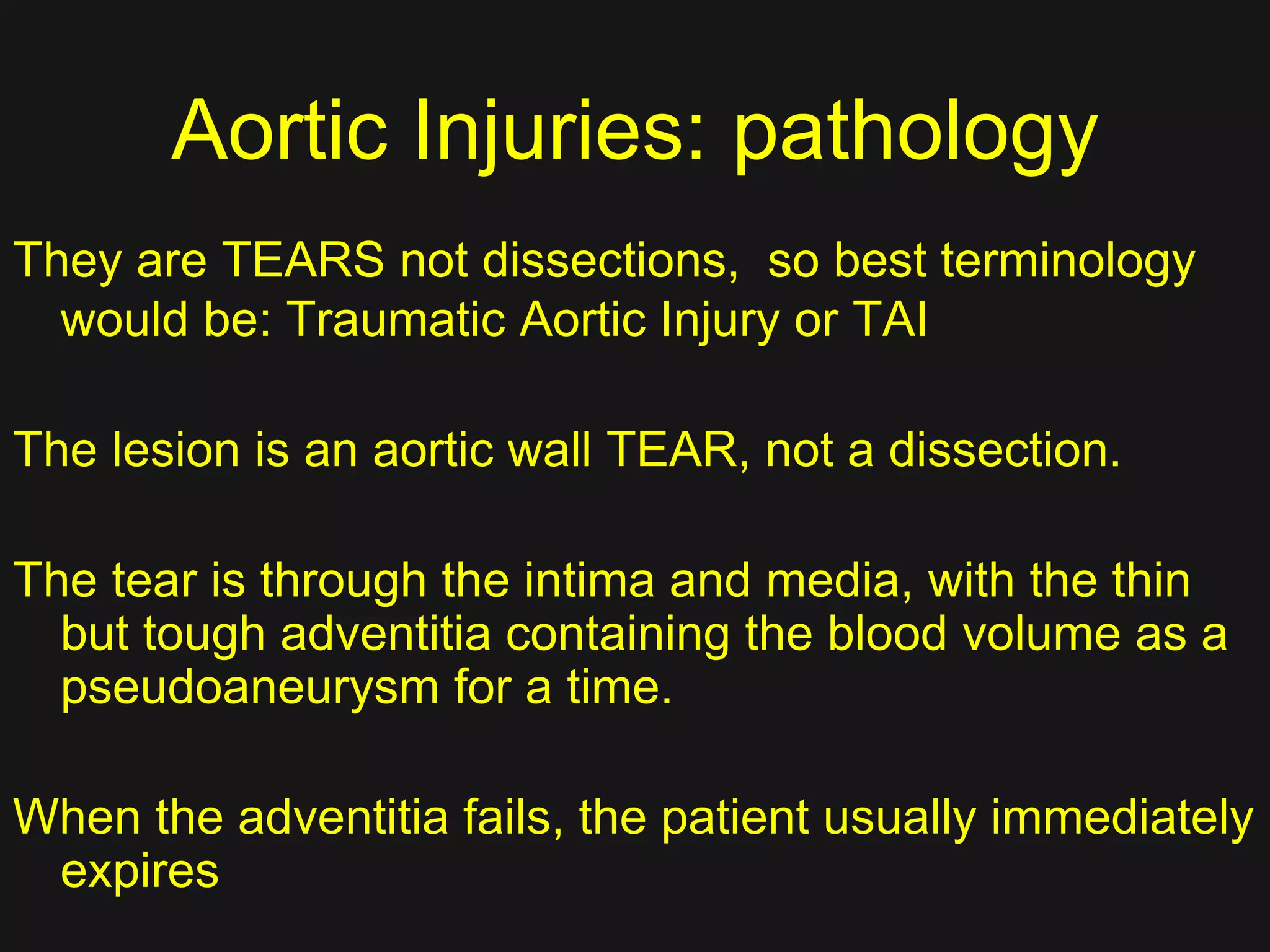 Aortic Injuries: pathology

They are TEARS not dissections, so best terminology would be: Traumatic Aortic Injury or TAI

The lesion is an aortic wall TEAR, not a dissection.

The tear is through the intima and media, with the thin but tough adventitia containing the blood volume as a pseudoaneurysm for a time.

When the adventitia fails, the patient usually immediately expires